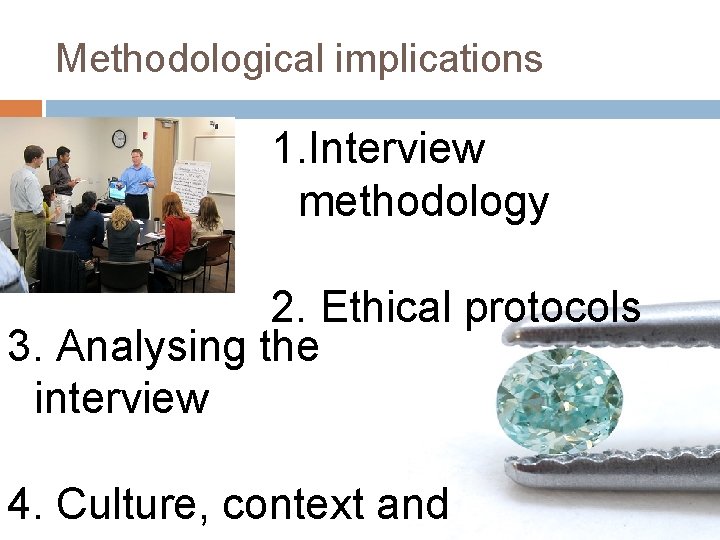 Methodological implications

1.Interview methodology

2. Ethical protocols

3. Analysing the interview

4. Culture, context and